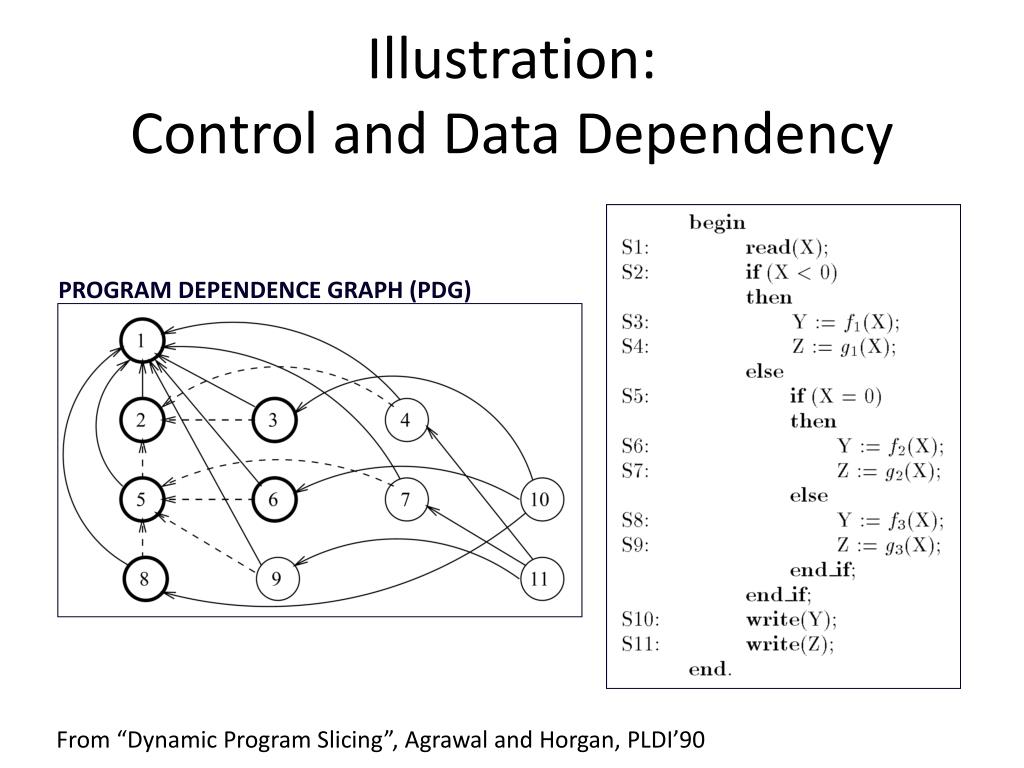 Illustration:
Control and Data Dependency

PROGRAM DEPENDENCE GRAPH (PDG)

1
2
3
4
5
6
7
10
8
9
11

begin
S1: read(X);
S2: if (X < 0)
then
S3: Y := $f_1$(X);
S4: Z := $g_1$(X);
else
S5: if (X = 0)
then
S6: Y := $f_2$(X);
S7: Z := $g_2$(X);
else
S8: Y := $f_3$(X);
S9: Z := $g_3$(X);
end_if;
end_if;
S10: write(Y);
S11: write(Z);
end.

From “Dynamic Program Slicing”, Agrawal and Horgan, PLDI’90